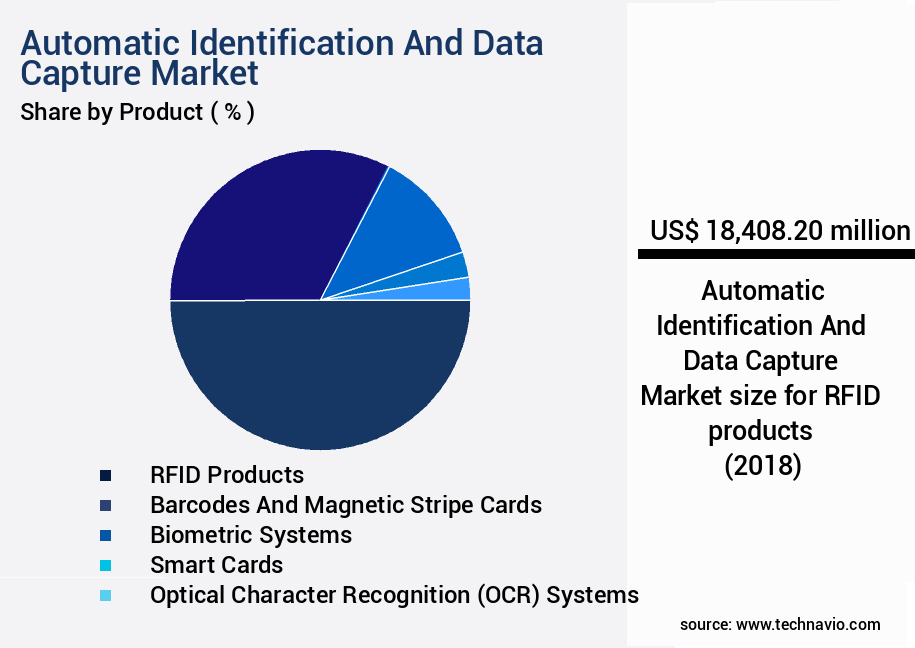 Automatic Identification And Data Capture Market
Share by Product ( % )

RFID Products
Barcodes And Magnetic Stripe Cards
Biometric Systems
Smart Cards
Optical Character Recognition (OCR) Systems

US$ 18,408.20 million

Automatic Identification And Data Capture Market size for RFID products (2018)

source: www.technavio.com